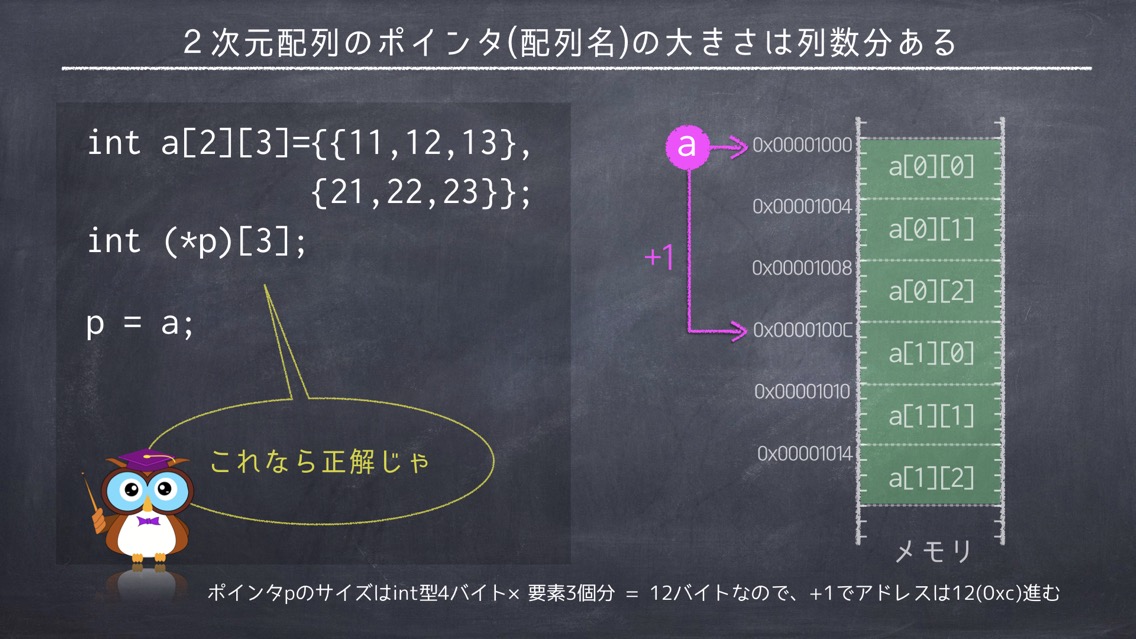 ２次元配列のポインタ(配列名)の大きさは列数分ある

int a[2][3]={{11,12,13},
{21,22,23}};
int (*p)[3];

p = a;

これなら正解じゃ

a

+1

0x00001000
0x00001004
0x00001008
0x0000100C
0x00001010
0x00001014

a[0][0]
a[0][1]
a[0][2]
a[1][0]
a[1][1]
a[1][2]

メモリ

ポインタpのサイズはint型4バイト× 要素3個分 ＝ 12バイトなので、+1でアドレスは12(0xc)進む